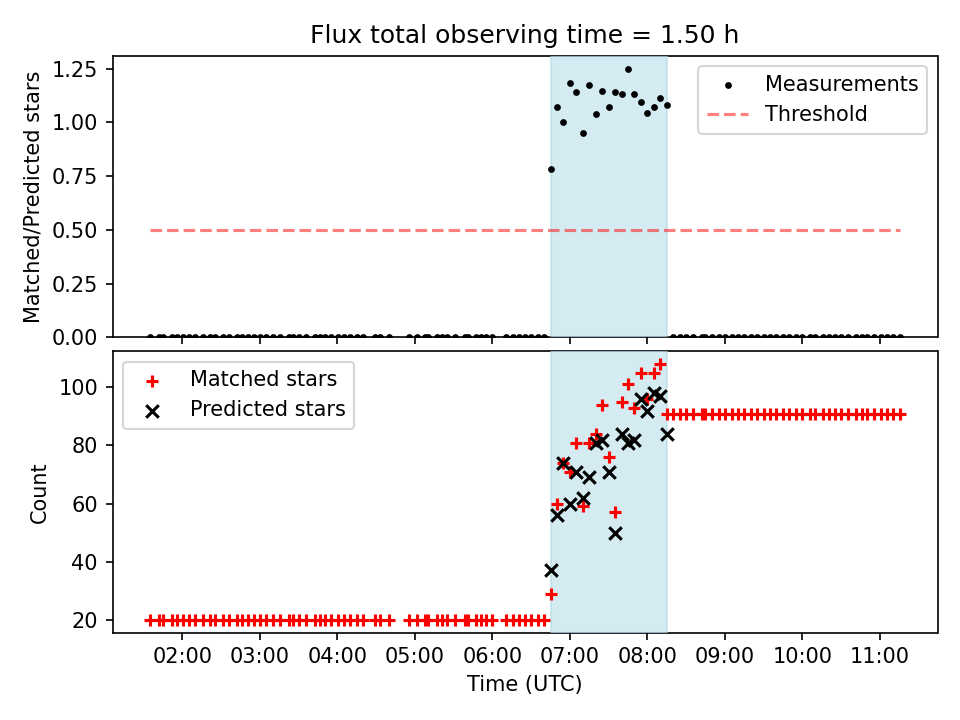 Flux total observing time = 1.50 h

Matched/Predicted stars
1.25
1.00
0.75
0.50
0.25
0.00

Measurements
Threshold

Count
100
80
60
40
20

Matched stars
Predicted stars

02:00 03:00 04:00 05:00 06:00 07:00 08:00 09:00 10:00 11:00
Time (UTC)